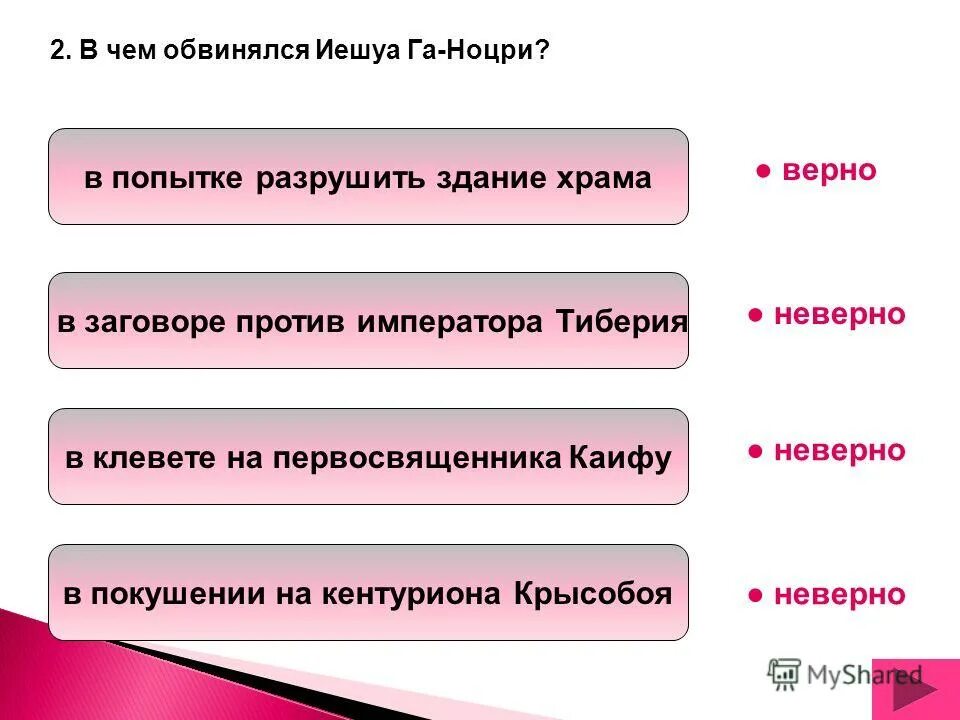 2. В чем обвинялся Иешуа Га-Ноцри?

в попытке разрушить здание храма

● верно

в заговоре против императора Тиберия

● неверно

в клевете на первосвященника Каифу

● неверно

в покушении на кентуриона Крысобоя

● неверно

MyShared